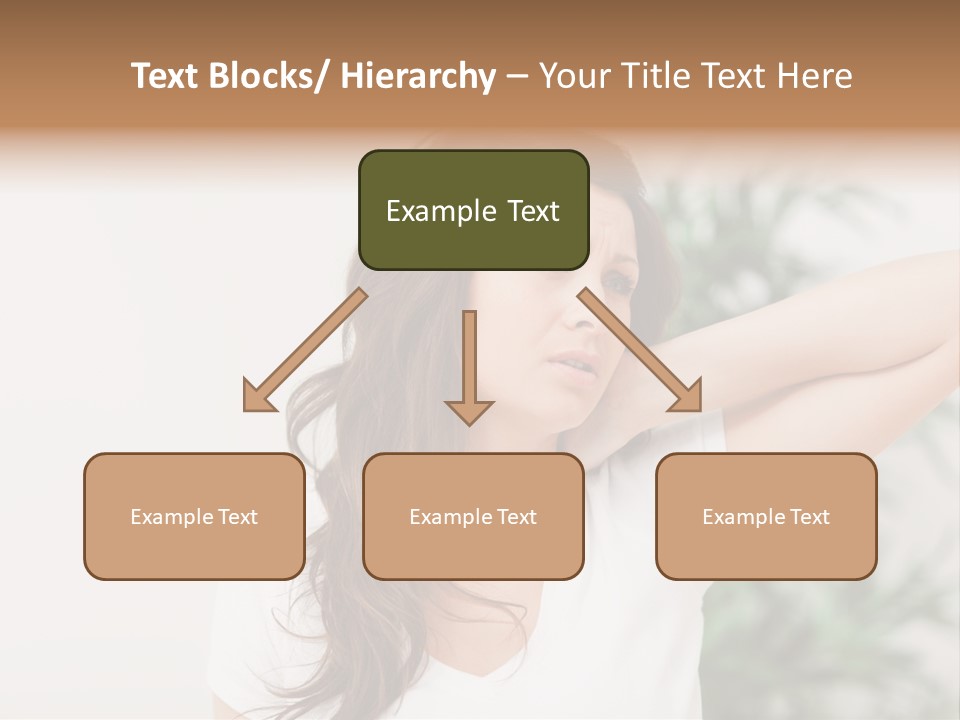 Text Blocks/ Hierarchy – Your Title Text Here

Example Text

Example Text

Example Text

Example Text